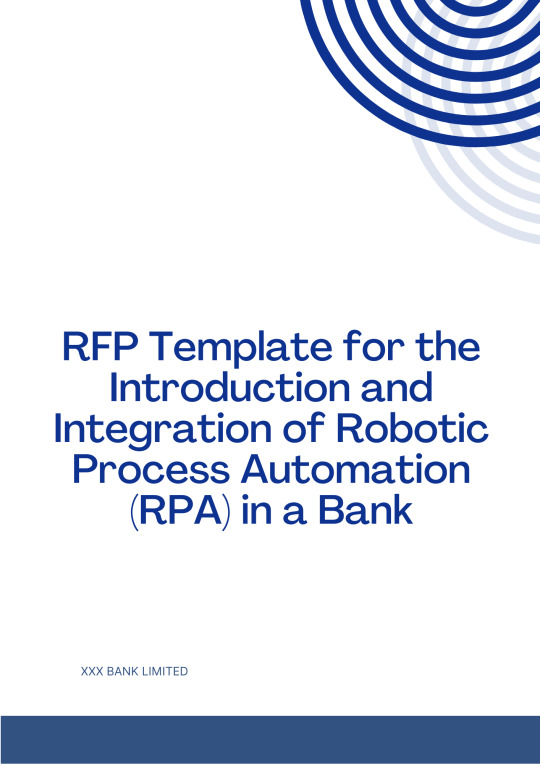 RFP Template for the Introduction and Integration of Robotic Process Automation (RPA) in a Bank

XXX BANK LIMITED